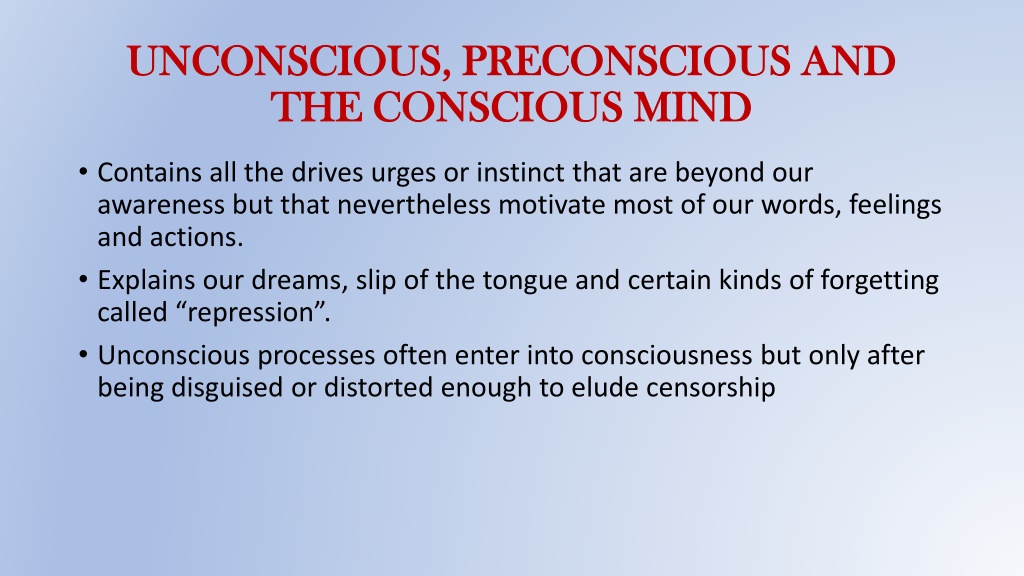 UNCONSCIOUS, PRECONSCIOUS AND THE CONSCIOUS MIND

• Contains all the drives urges or instinct that are beyond our awareness but that nevertheless motivate most of our words, feelings and actions.

• Explains our dreams, slip of the tongue and certain kinds of forgetting called “repression”.

• Unconscious processes often enter into consciousness but only after being disguised or distorted enough to elude censorship